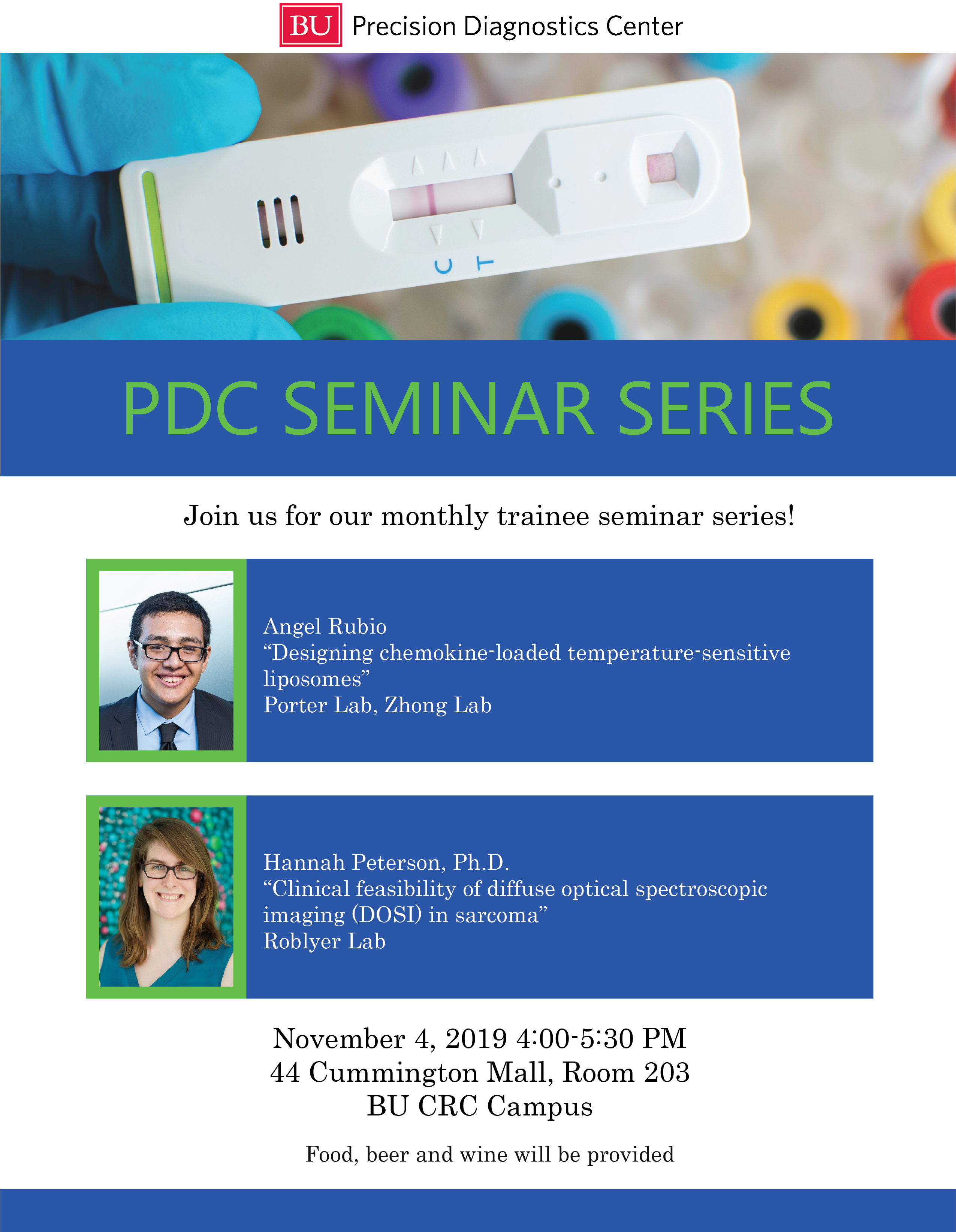 BU Precision Diagnostics Center

C T

PDC SEMINAR SERIES

Join us for our monthly trainee seminar series!

Angel Rubio
“Designing chemokine-loaded temperature-sensitive liposomes”
Porter Lab, Zhong Lab

Hannah Peterson, Ph.D.
“Clinical feasibility of diffuse optical spectroscopic imaging (DOSI) in sarcoma”
Roblyer Lab

November 4, 2019 4:00-5:30 PM
44 Cummington Mall, Room 203
BU CRC Campus

Food, beer and wine will be provided